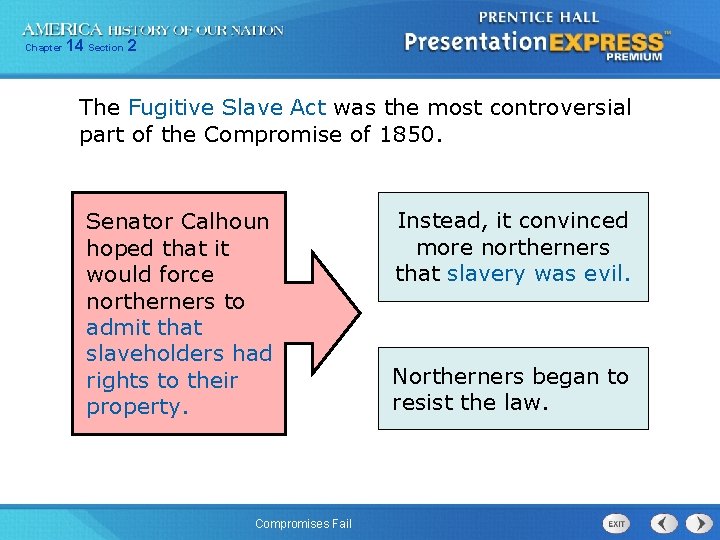 AMERICA HISTORY OF OUR NATION
Chapter 14 Section 2

PRENTICE HALL
PresentationEXPRESS™
PREMIUM

The Fugitive Slave Act was the most controversial part of the Compromise of 1850.

Senator Calhoun hoped that it would force northerners to admit that slaveholders had rights to their property.

Instead, it convinced more northerners that slavery was evil.

Northerners began to resist the law.

Compromises Fail

EXIT